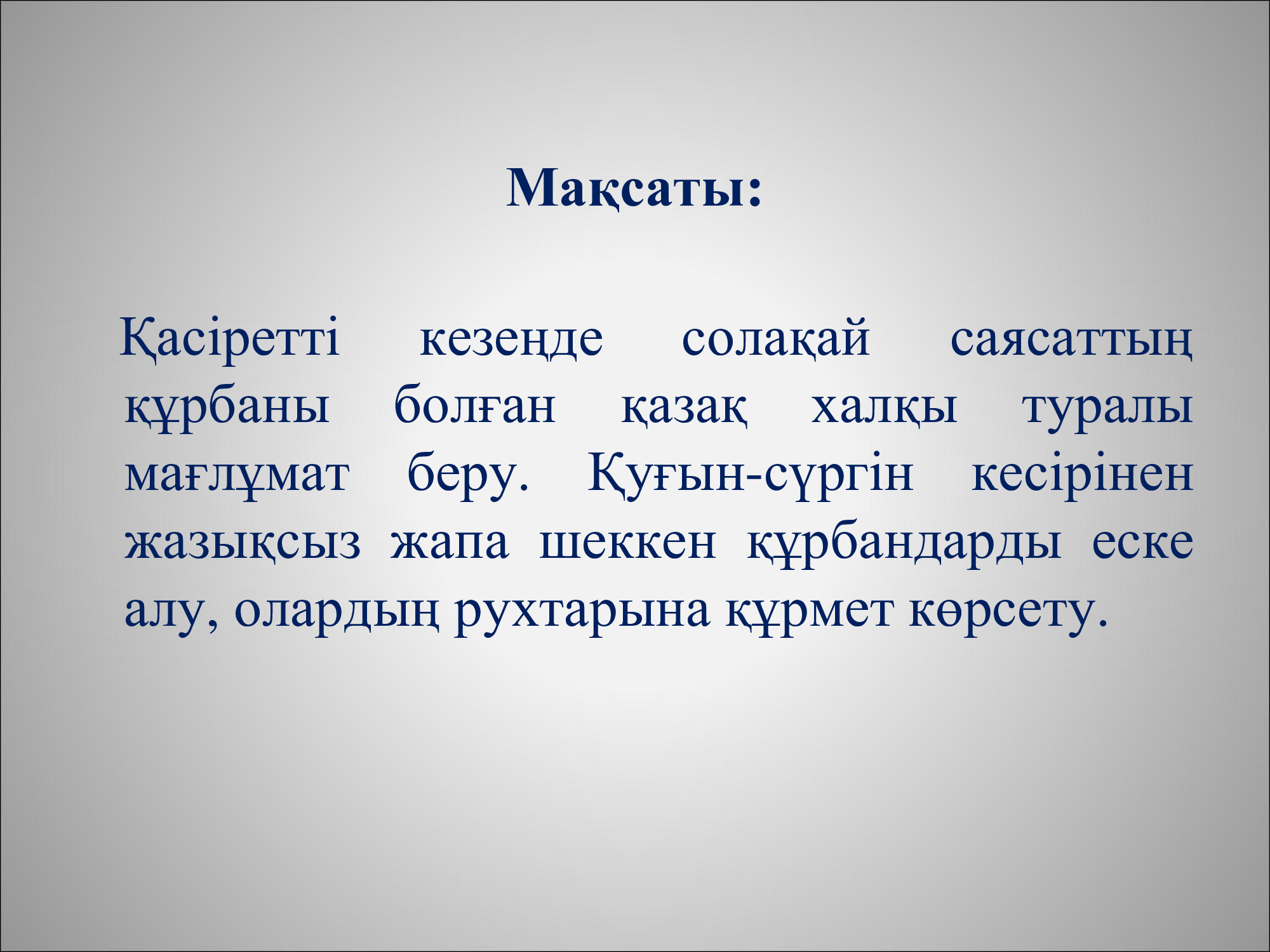 Мақсаты:

Қасіретті кезеңде солақай саясаттың құрбаны болған қазақ халқы туралы мағлұмат беру. Қуғын-сүргін кесірінен жазықсыз жапа шеккен құрбандарды еске алу, олардың рухтарына құрмет көрсету.